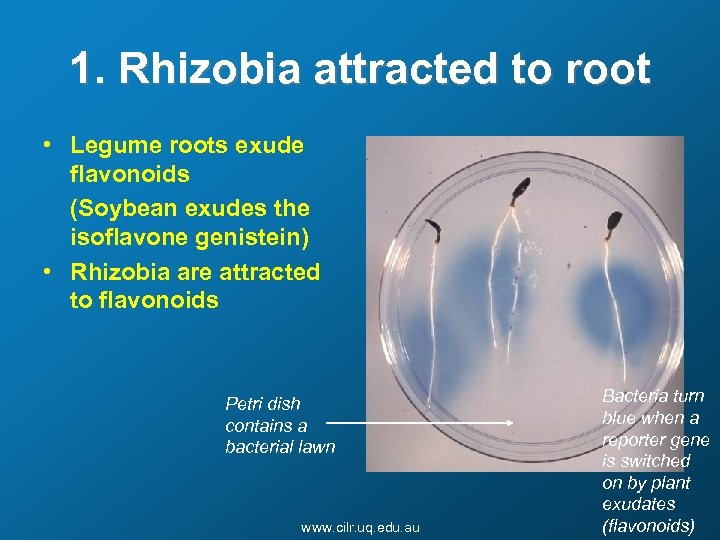 1. Rhizobia attracted to root

• Legume roots exude flavonoids
(Soybean exudes the isoflavone genistein)
• Rhizobia are attracted to flavonoids

Petri dish contains a bacterial lawn

Bacteria turn blue when a reporter gene is switched on by plant exudates (flavonoids)

www.cilr.uq.edu.au